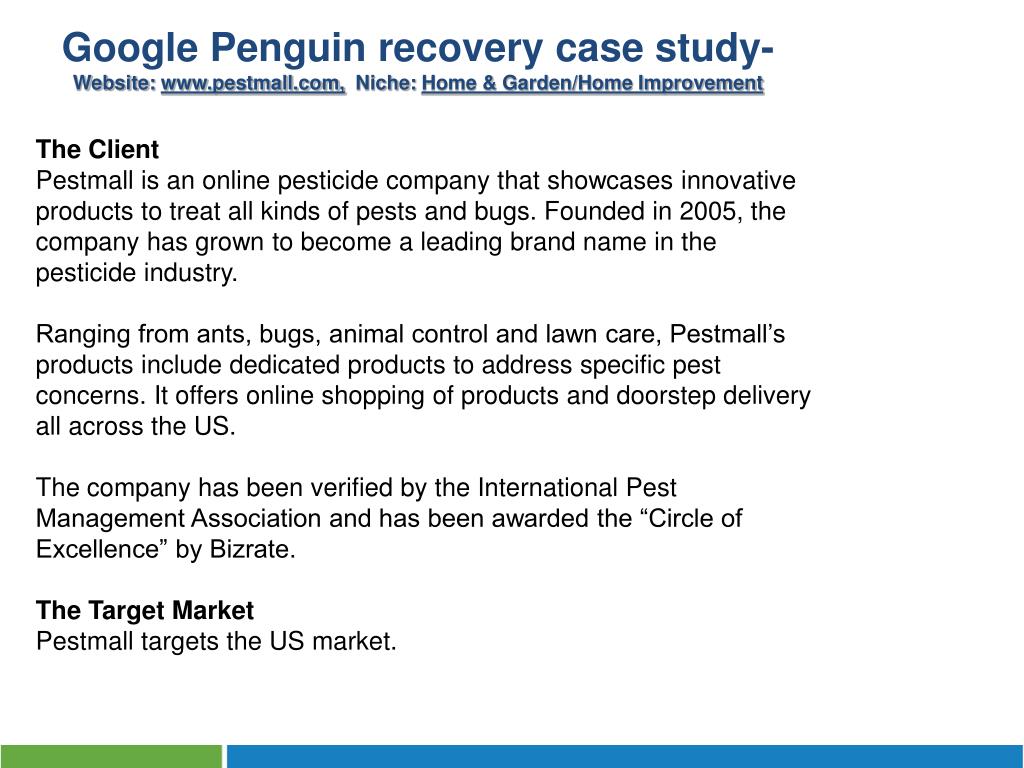 Google Penguin recovery case study-
Website: www.pestmall.com, Niche: Home & Garden/Home Improvement

The Client
Pestmall is an online pesticide company that showcases innovative products to treat all kinds of pests and bugs. Founded in 2005, the company has grown to become a leading brand name in the pesticide industry.

Ranging from ants, bugs, animal control and lawn care, Pestmall’s products include dedicated products to address specific pest concerns. It offers online shopping of products and doorstep delivery all across the US.

The company has been verified by the International Pest Management Association and has been awarded the “Circle of Excellence” by Bizrate.

The Target Market
Pestmall targets the US market.